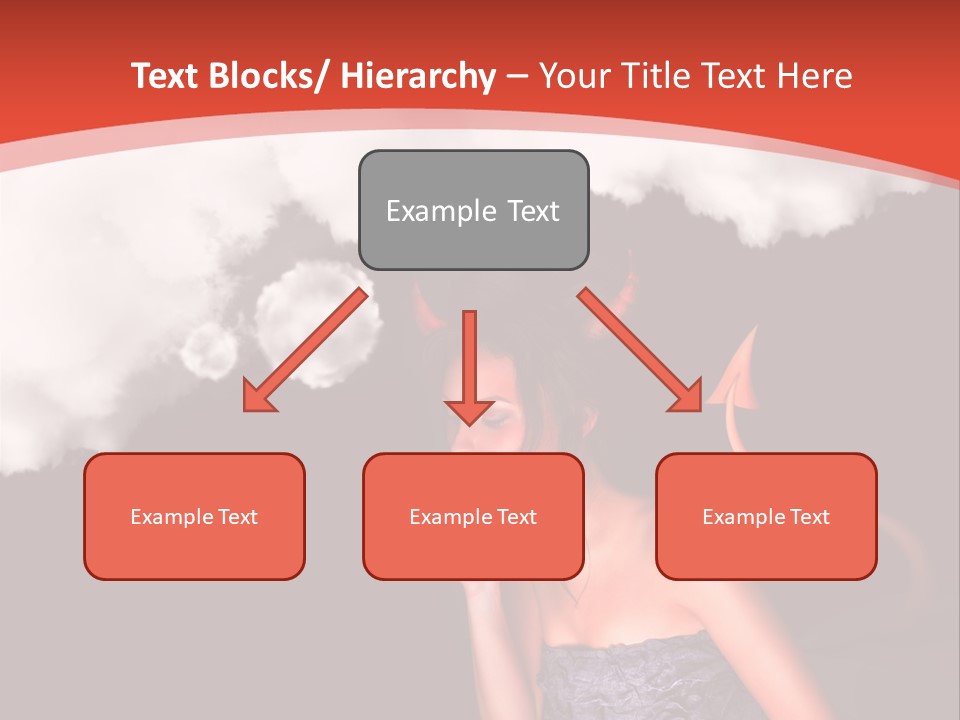 Text Blocks/ Hierarchy – Your Title Text Here

Example Text

Example Text

Example Text

Example Text